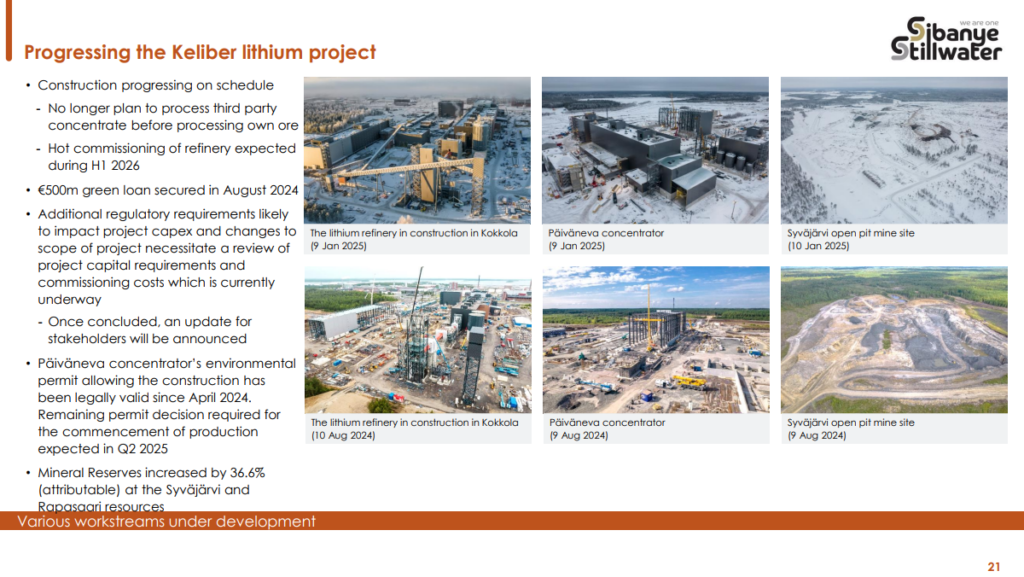 Progressing the Keliber lithium project

we are one
Sibanye Stillwater

• Construction progressing on schedule
- No longer plan to process third party concentrate before processing own ore
- Hot commissioning of refinery expected during H1 2026
• €500m green loan secured in August 2024
• Additional regulatory requirements likely to impact project capex and changes to scope of project necessitate a review of project capital requirements and commissioning costs which is currently underway
- Once concluded, an update for stakeholders will be announced
• Päiväneva concentrator's environmental permit allowing the construction has been legally valid since April 2024. Remaining permit decision required for the commencement of production expected in Q2 2025
• Mineral Reserves increased by 36.6% (attributable) at the Syväjärvi and Rapasaari resources

The lithium refinery in construction in Kokkola (9 Jan 2025)

Päiväneva concentrator (9 Jan 2025)

Syväjärvi open pit mine site (10 Jan 2025)

The lithium refinery in construction in Kokkola (10 Aug 2024)

Päiväneva concentrator (9 Aug 2024)

Syväjärvi open pit mine site (9 Aug 2024)

Various workstreams under development

21